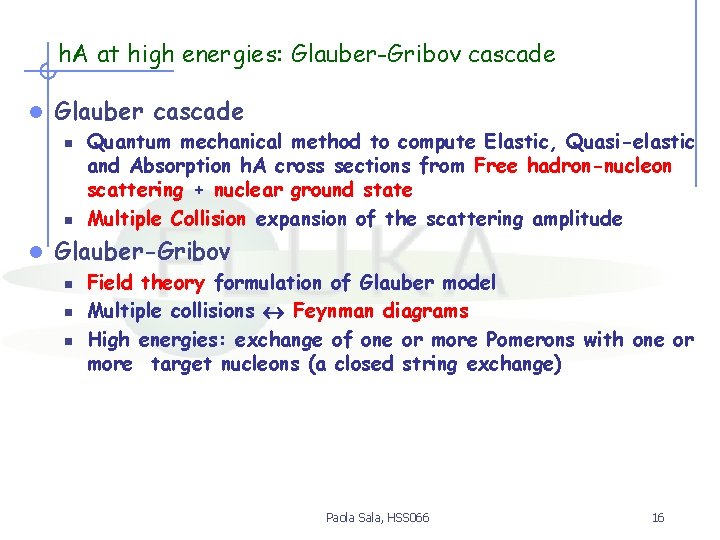 hA at high energies: Glauber-Gribov cascade

Glauber cascade

Quantum mechanical method to compute Elastic, Quasi-elastic and Absorption hA cross sections from Free hadron-nucleon scattering + nuclear ground state

Multiple Collision expansion of the scattering amplitude

Glauber-Gribov

Field theory formulation of Glauber model

Multiple collisions $\leftrightarrow$ Feynman diagrams

High energies: exchange of one or more Pomerons with one or more target nucleons (a closed string exchange)

FLUKA

Paola Sala, HSS066

16